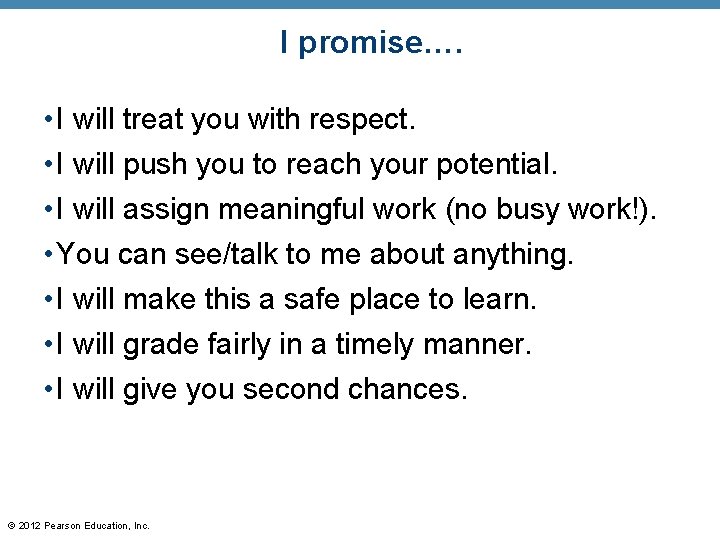 I promise….

•I will treat you with respect.
•I will push you to reach your potential.
•I will assign meaningful work (no busy work!).
•You can see/talk to me about anything.
•I will make this a safe place to learn.
•I will grade fairly in a timely manner.
•I will give you second chances.

© 2012 Pearson Education, Inc.